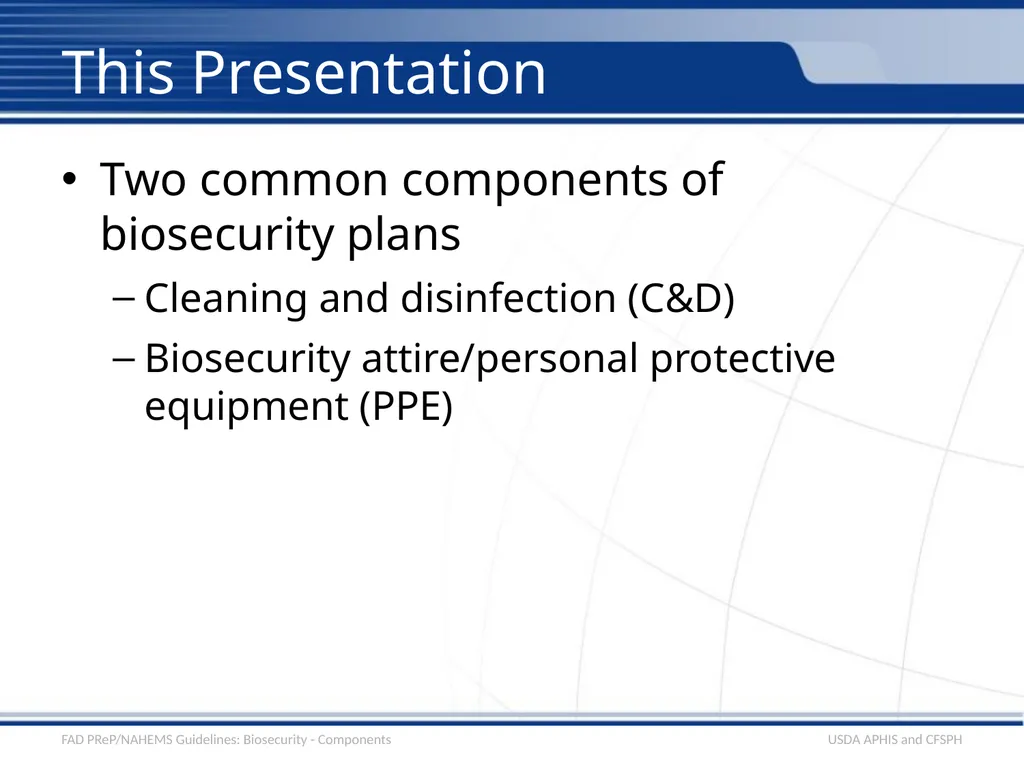 This Presentation

• Two common components of biosecurity plans

– Cleaning and disinfection (C&D)

– Biosecurity attire/personal protective equipment (PPE)

FAD PReP/NAHEMS Guidelines: Biosecurity - Components

USDA APHIS and CFSPH